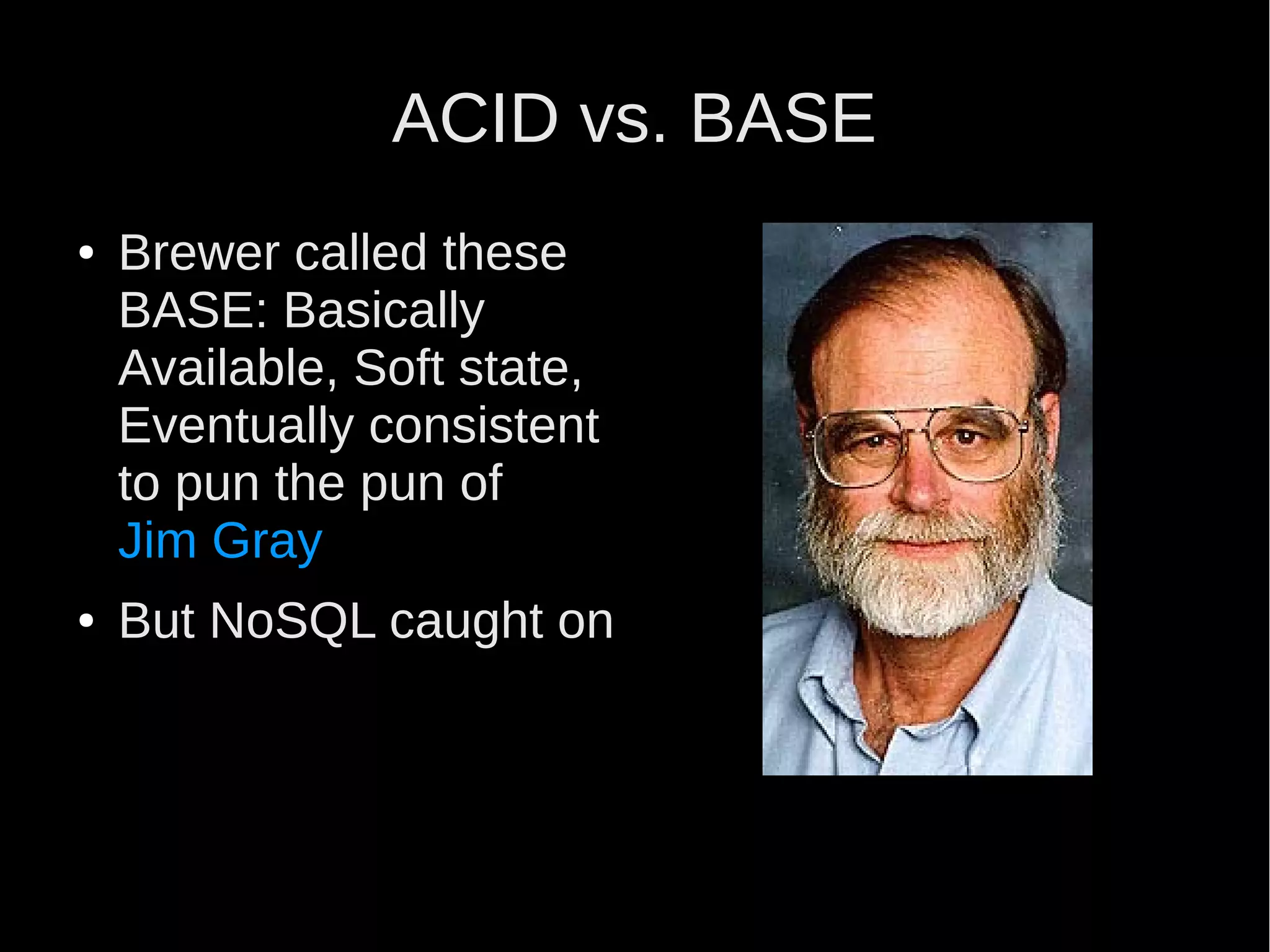 ACID vs. BASE

• Brewer called these BASE: Basically Available, Soft state, Eventually consistent to pun the pun of Jim Gray

• But NoSQL caught on